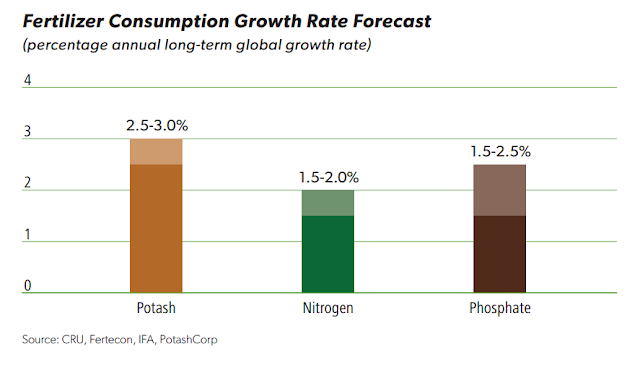 Fertilizer Consumption Growth Rate Forecast

(percentage annual long-term global growth rate)

4
3
2
1
0

2.5-3.0%
1.5-2.0%
1.5-2.5%

Potash
Nitrogen
Phosphate

Source: CRU, Fertecon, IFA, PotashCorp